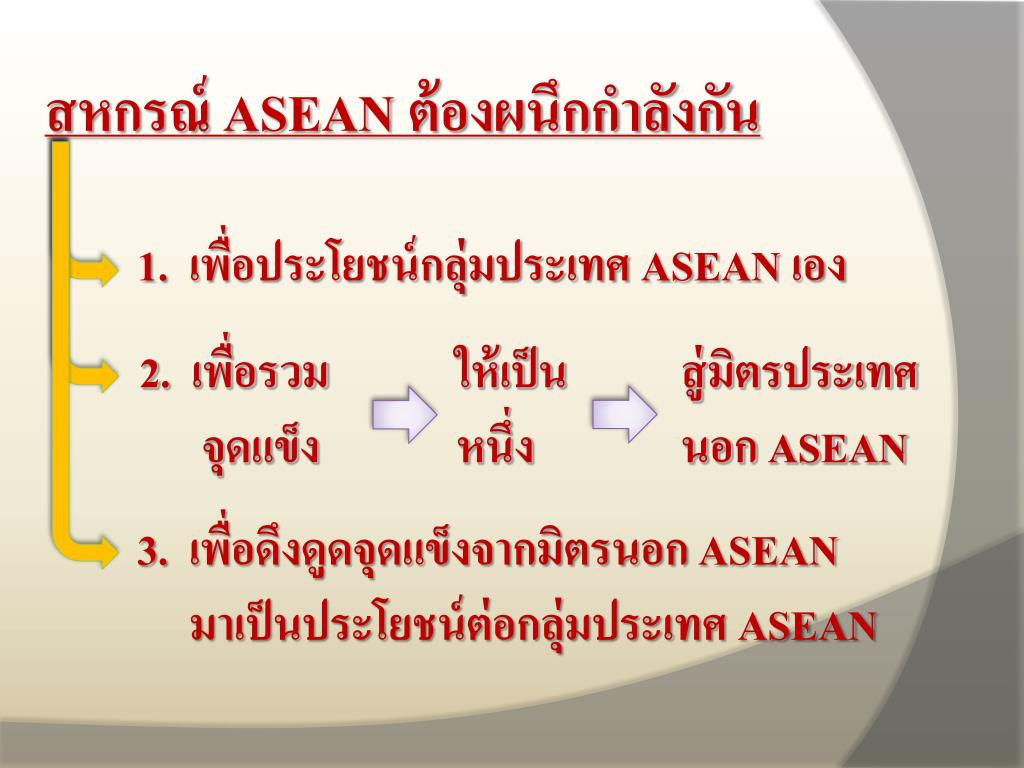 สหกรณ์ ASEAN ต้องผนึกกำลังกัน

1. เพื่อประโยชน์กลุ่มประเทศ ASEAN เอง

2. เพื่อรวมจุดแข็ง

ให้เป็นหนึ่ง

สู่มิตรประเทศนอก ASEAN

3. เพื่อดึงดูดจุดแข็งจากมิตรนอก ASEAN มาเป็นประโยชน์ต่อกลุ่มประเทศ ASEAN